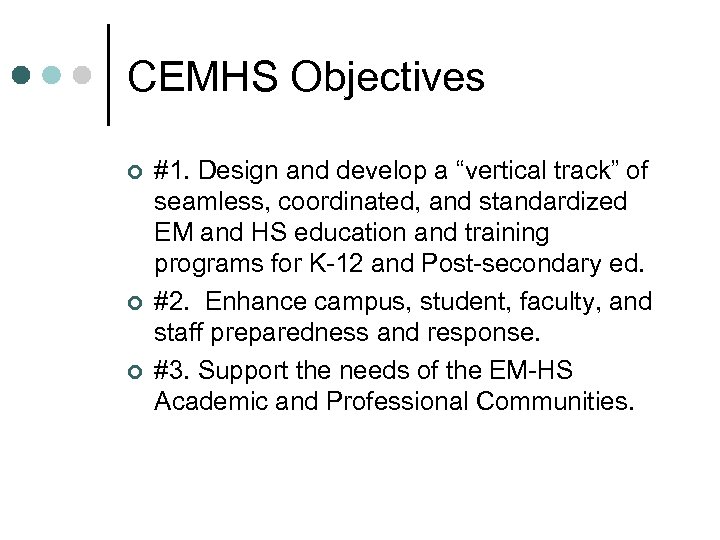 CEMHS Objectives

#1. Design and develop a “vertical track” of seamless, coordinated, and standardized EM and HS education and training programs for K-12 and Post-secondary ed.

#2. Enhance campus, student, faculty, and staff preparedness and response.

#3. Support the needs of the EM-HS Academic and Professional Communities.